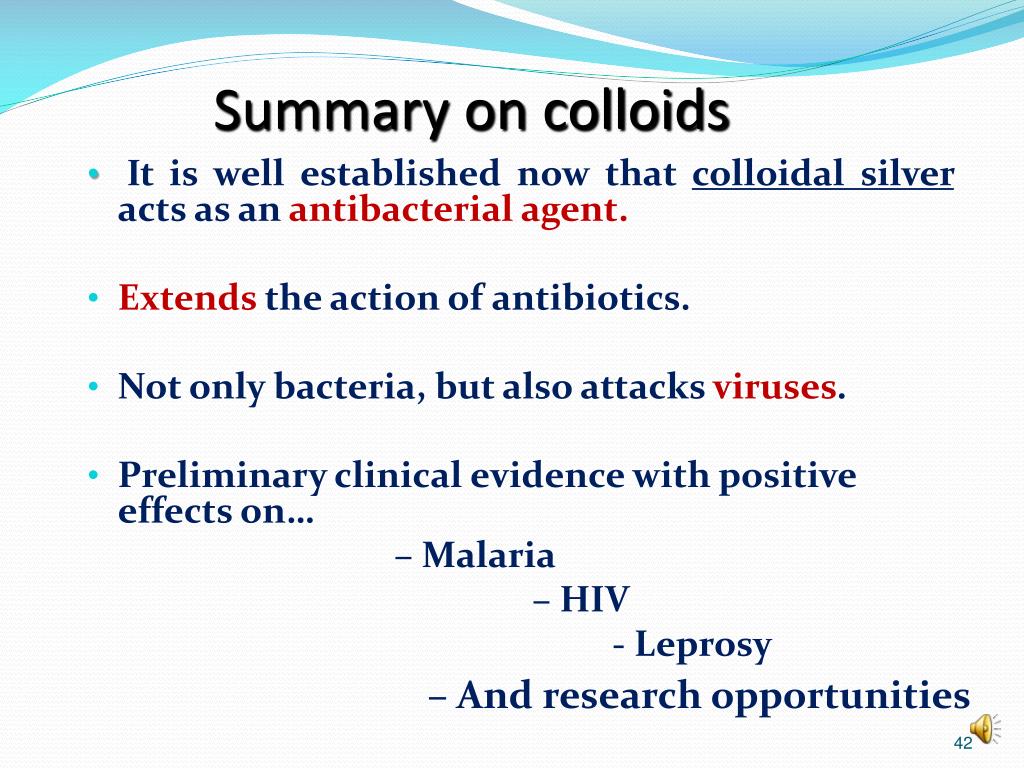 Summary on colloids

• It is well established now that colloidal silver acts as an antibacterial agent.

• Extends the action of antibiotics.

• Not only bacteria, but also attacks viruses.

• Preliminary clinical evidence with positive effects on…

– Malaria

– HIV

- Leprosy

– And research opportunities

42